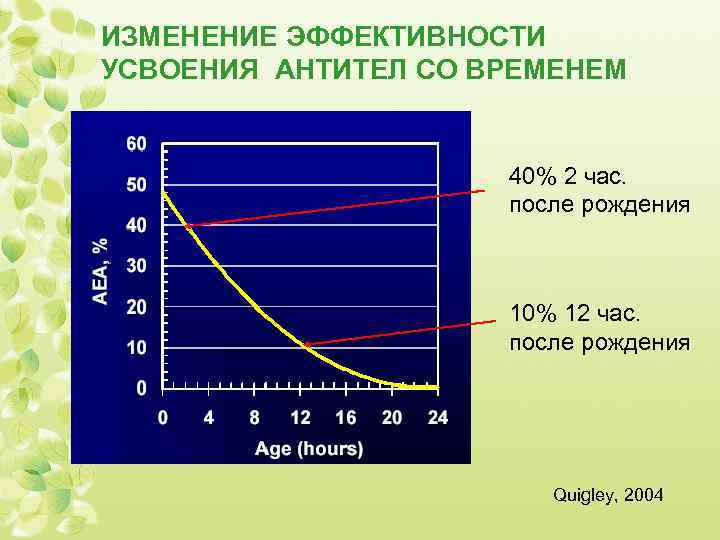 ИЗМЕНЕНИЕ ЭФФЕКТИВНОСТИ УСВОЕНИЯ АНТИТЕЛ СО ВРЕМЕНЕМ

60
50
40
30
20
10
0

AEA, %

0 4 8 12 16 20 24

Age (hours)

40% 2 час. после рождения

10% 12 час. после рождения

Quigley, 2004